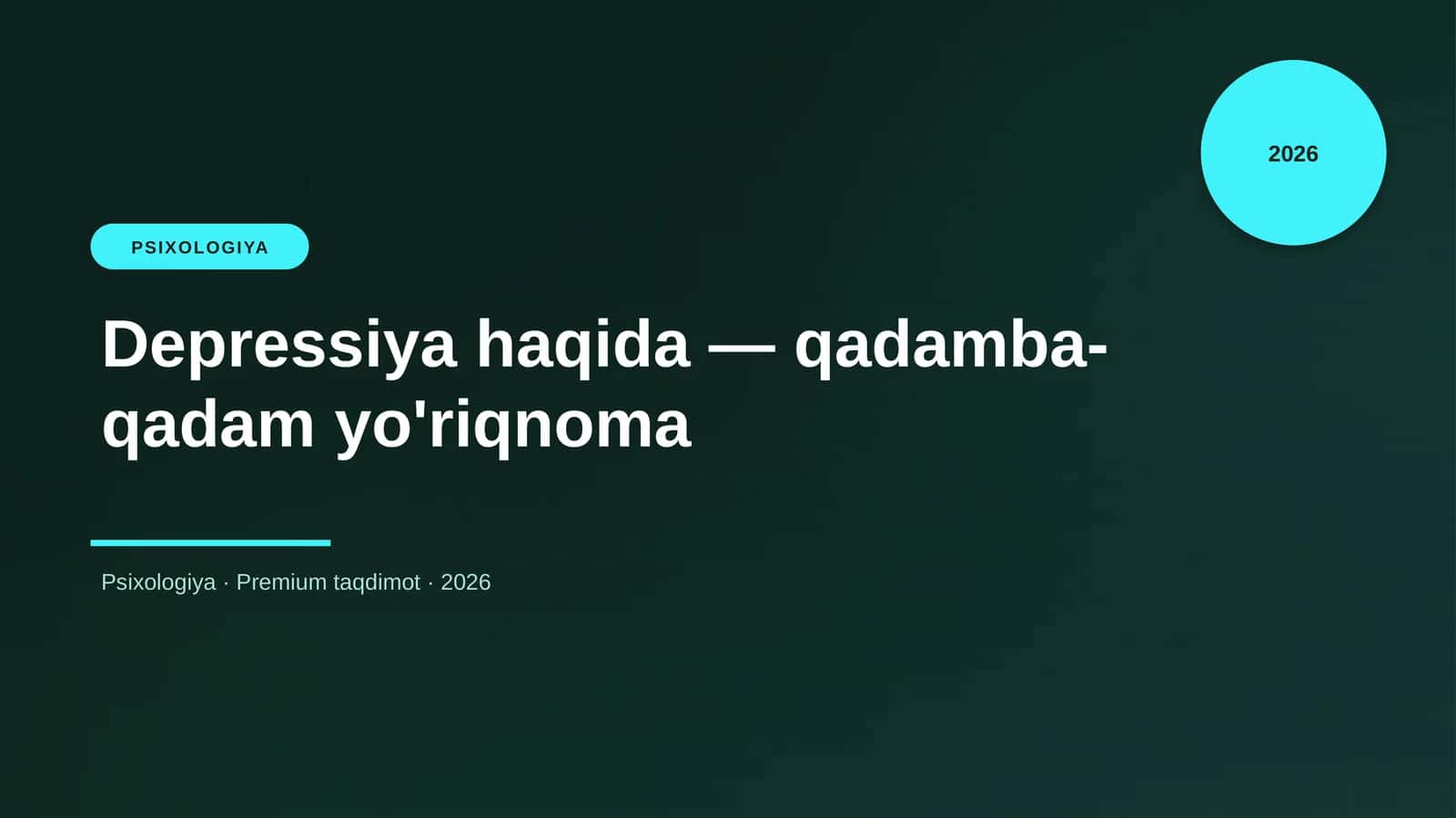 2026

PSIXOLOGIYA

Depressiya haqida — qadamba-qadam yo'riqnoma

Psixologiya · Premium taqdimot · 2026